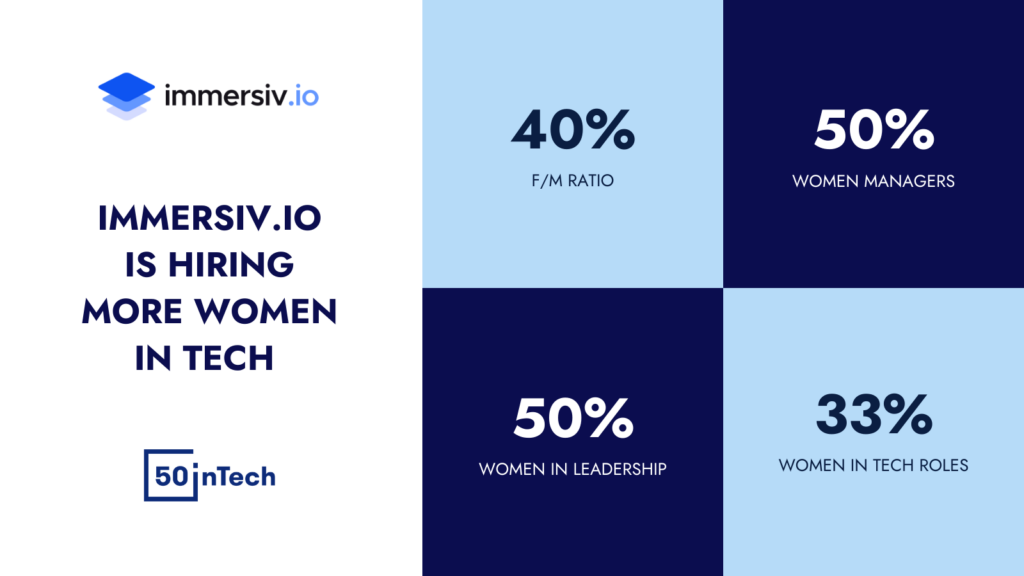 immersiv.io

IMMERSIV.IO IS HIRING MORE WOMEN IN TECH

50inTech

40%
F/M RATIO

50%
WOMEN MANAGERS

50%
WOMEN IN LEADERSHIP

33%
WOMEN IN TECH ROLES